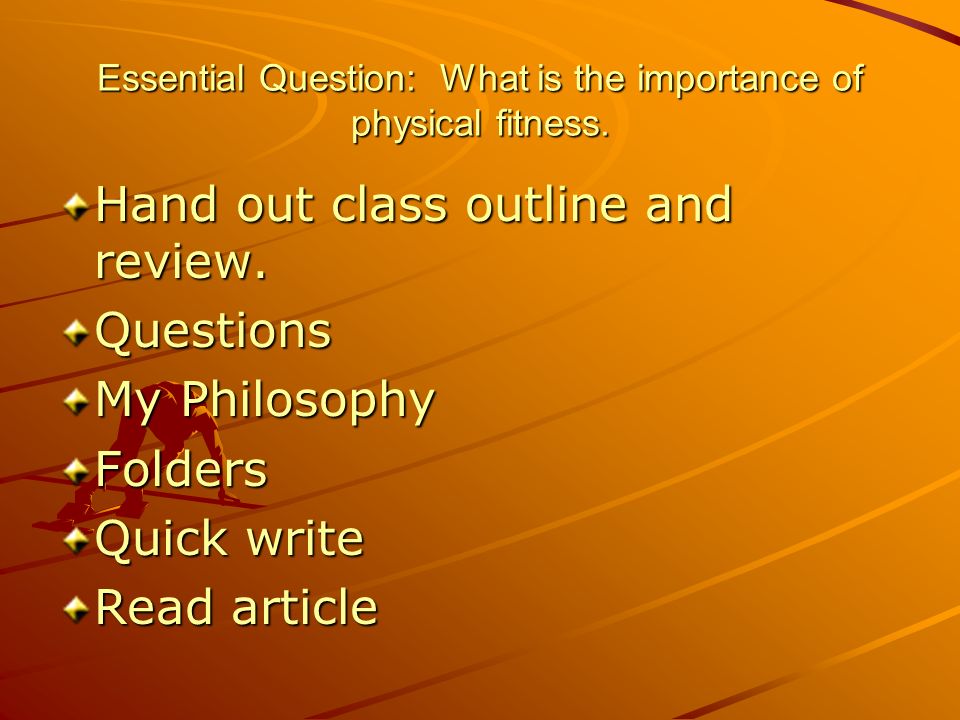 Essential Question: What is the importance of physical fitness.

Hand out class outline and review.
Questions
My Philosophy
Folders
Quick write
Read article